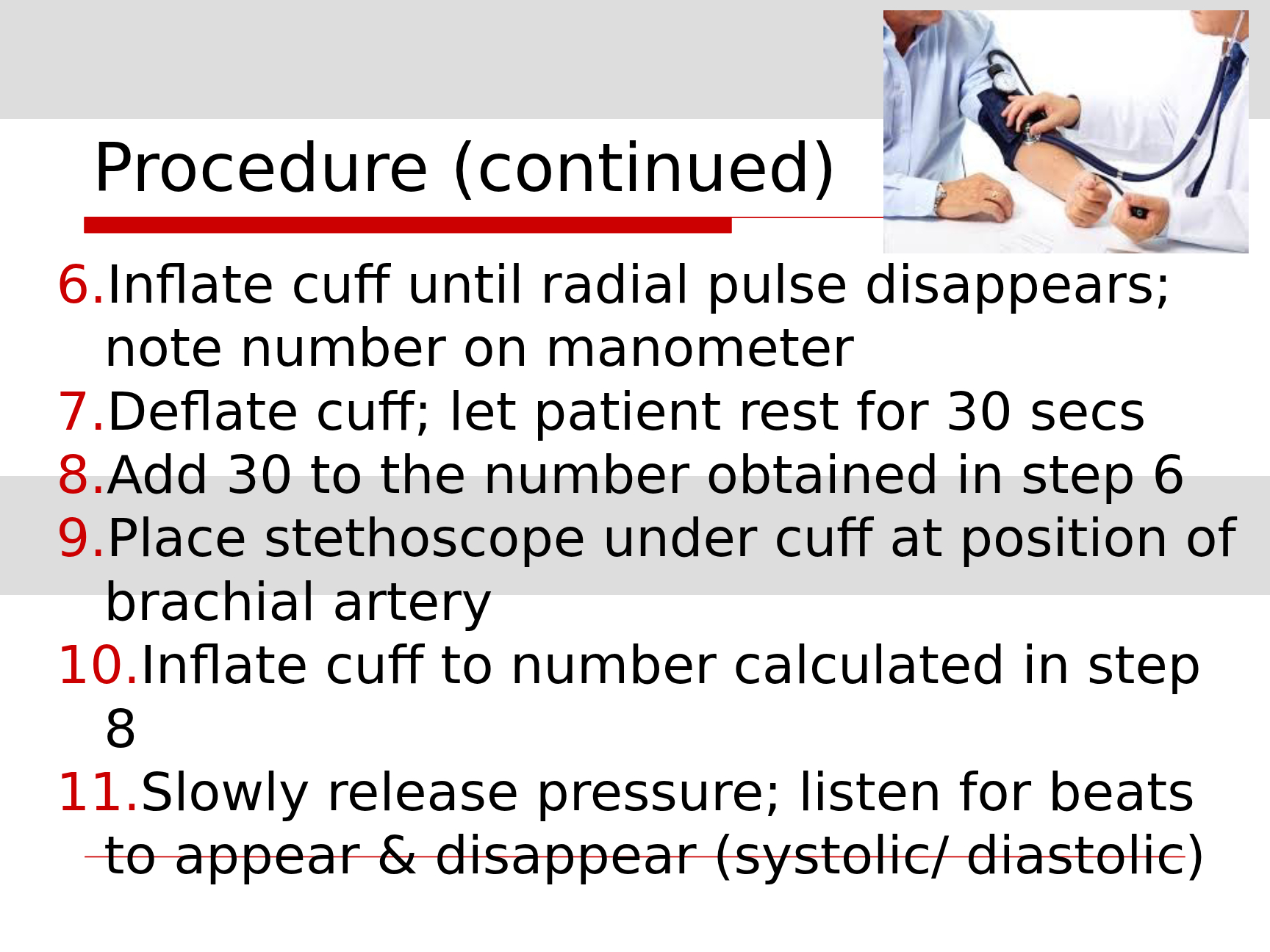 Procedure (continued)

6.Inflate cuff until radial pulse disappears; note number on manometer
7.Deflate cuff; let patient rest for 30 secs
8.Add 30 to the number obtained in step 6
9.Place stethoscope under cuff at position of brachial artery
10.Inflate cuff to number calculated in step 8
11.Slowly release pressure; listen for beats to appear & disappear (systolic/ diastolic)